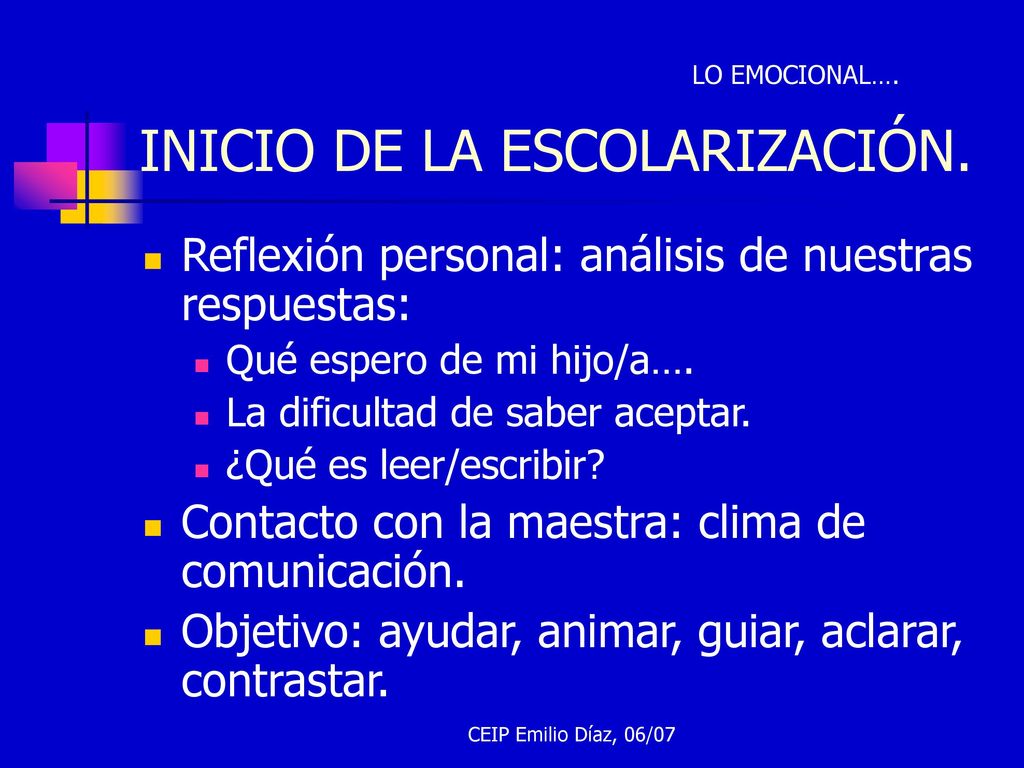 LO EMOCIONAL….

INICIO DE LA ESCOLARIZACIÓN.

Reflexión personal: análisis de nuestras respuestas:

Qué espero de mi hijo/a….

La dificultad de saber aceptar.

¿Qué es leer/escribir?

Contacto con la maestra: clima de comunicación.

Objetivo: ayudar, animar, guiar, aclarar, contrastar.

CEIP Emilio Díaz, 06/07